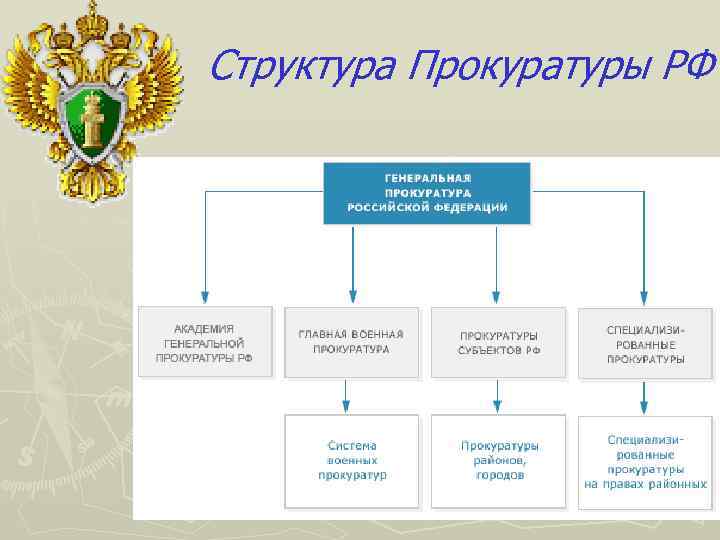 Структура Прокуратуры РФ

ГЕНЕРАЛЬНАЯ ПРОКУРАТУРА РОССИЙСКОЙ ФЕДЕРАЦИИ

АКАДЕМИЯ ГЕНЕРАЛЬНОЙ ПРОКУРАТУРЫ РФ

ГЛАВНАЯ ВОЕННАЯ ПРОКУРАТУРА

ПРОКУРАТУРЫ СУБЪЕКТОВ РФ

СПЕЦИАЛИЗИРОВАННЫЕ ПРОКУРАТУРЫ

Система военных прокуратур

Прокуратуры районов, городов

Специализированные прокуратуры на правах районных